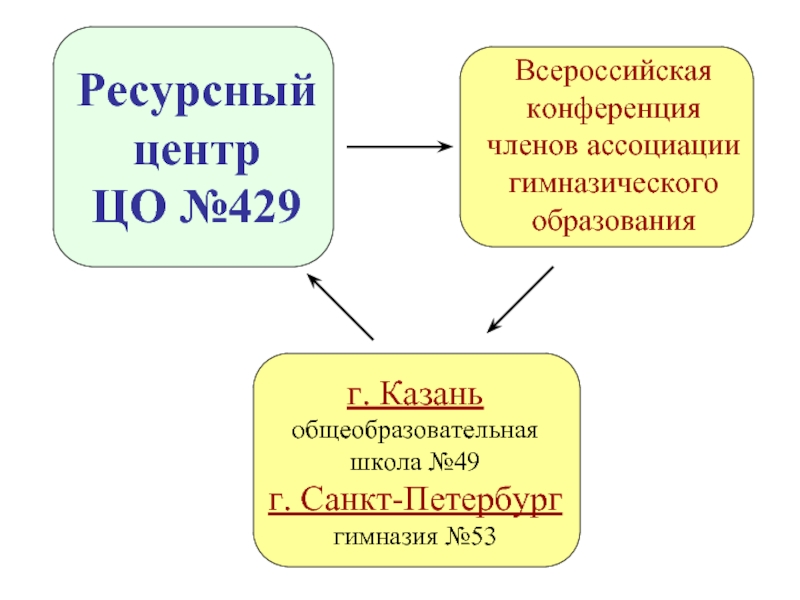 Ресурсный центр ЦО №429

Всероссийская конференция членов ассоциации гимназического образования

г. Казань
общеобразовательная школа №49
г. Санкт-Петербург
гимназия №53